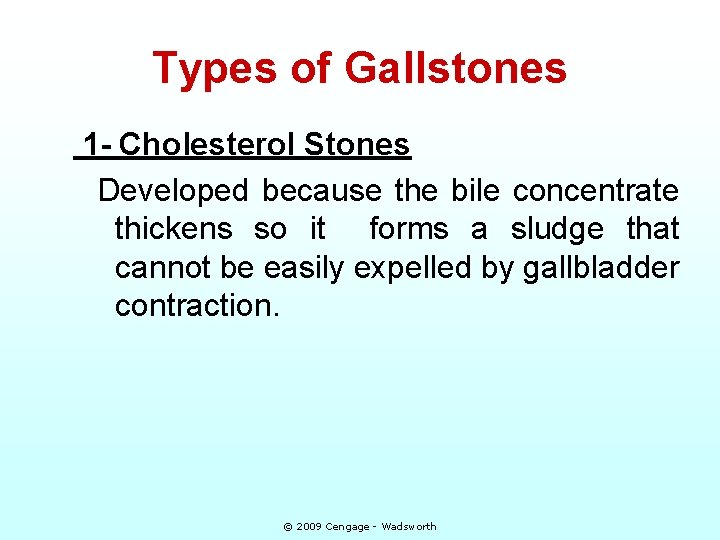 Types of Gallstones

1- Cholesterol Stones

Developed because the bile concentrate thickens so it forms a sludge that cannot be easily expelled by gallbladder contraction.

© 2009 Cengage - Wadsworth